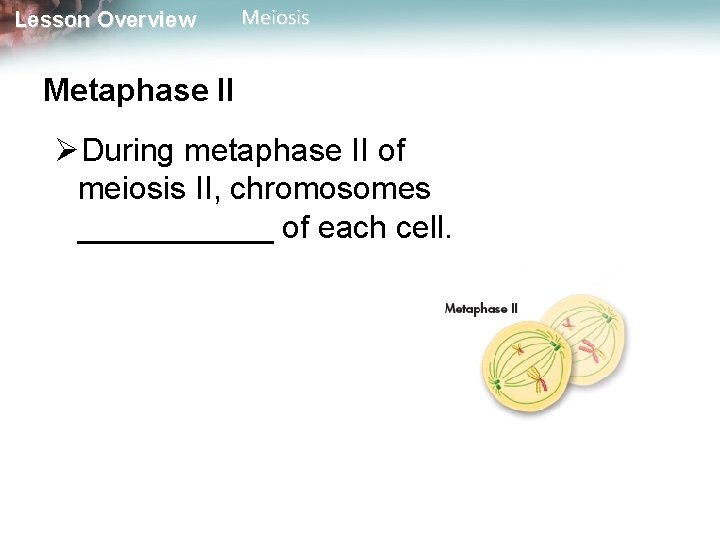 Lesson Overview Meiosis

Metaphase II

➢During metaphase II of meiosis II, chromosomes ___________ of each cell.

Metaphase II